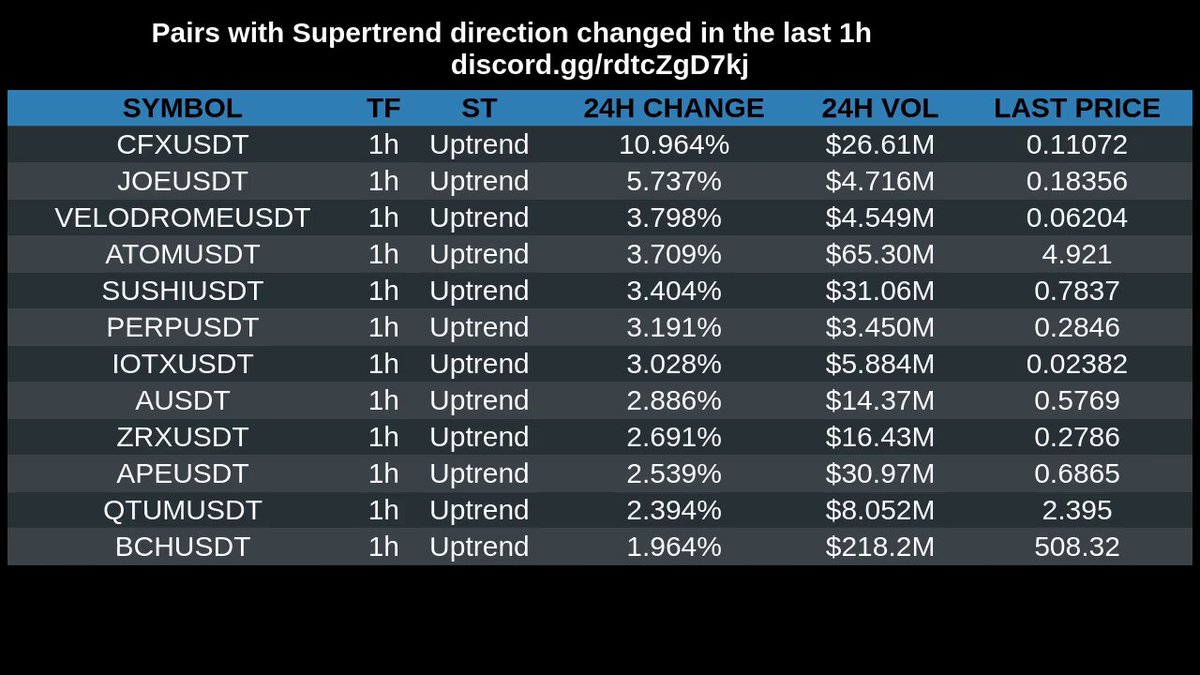 Pairs with Supertrend direction changed in the last 1h
discord.gg/rdtcZgD7kj

| SYMBOL | TF | ST | 24H CHANGE | 24H VOL | LAST PRICE |
|---|---|---|---|---|---|
| CFXUSDT | 1h | Uptrend | 10.964% | \$26.61M | 0.11072 |
| JOEUSDT | 1h | Uptrend | 5.737% | \$4.716M | 0.18356 |
| VELODROMEUSDT | 1h | Uptrend | 3.798% | \$4.549M | 0.06204 |
| ATOMUSDT | 1h | Uptrend | 3.709% | \$65.30M | 4.921 |
| SUSHIUSDT | 1h | Uptrend | 3.404% | \$31.06M | 0.7837 |
| PERPUSDT | 1h | Uptrend | 3.191% | \$3.450M | 0.2846 |
| IOTXUSDT | 1h | Uptrend | 3.028% | \$5.884M | 0.02382 |
| AUSDT | 1h | Uptrend | 2.886% | \$14.37M | 0.5769 |
| ZRXUSDT | 1h | Uptrend | 2.691% | \$16.43M | 0.2786 |
| APEUSDT | 1h | Uptrend | 2.539% | \$30.97M | 0.6865 |
| QTUMUSDT | 1h | Uptrend | 2.394% | \$8.052M | 2.395 |
| BCHUSDT | 1h | Uptrend | 1.964% | \$218.2M | 508.32 |